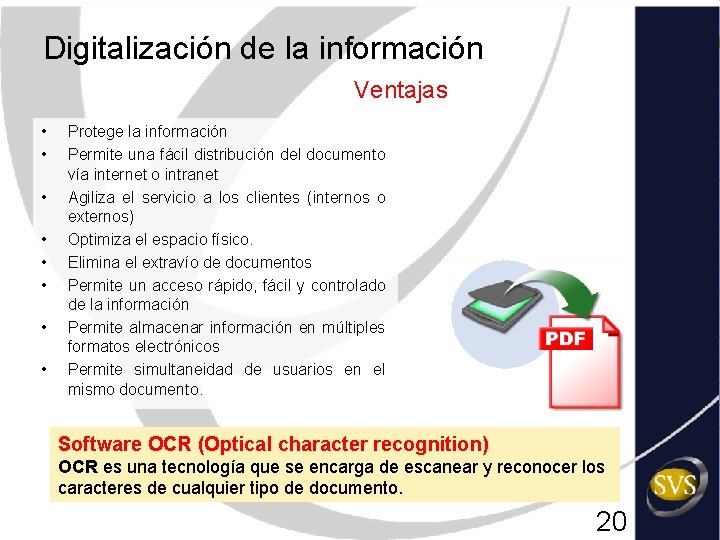 Digitalización de la información

Ventajas

• Protege la información
• Permite una fácil distribución del documento vía internet o intranet
• Agiliza el servicio a los clientes (internos o externos)
• Optimiza el espacio físico.
• Elimina el extravío de documentos
• Permite un acceso rápido, fácil y controlado de la información
• Permite almacenar información en múltiples formatos electrónicos
• Permite simultaneidad de usuarios en el mismo documento.

PDF

Software OCR (Optical character recognition)
OCR es una tecnología que se encarga de escanear y reconocer los caracteres de cualquier tipo de documento.

SVS

20